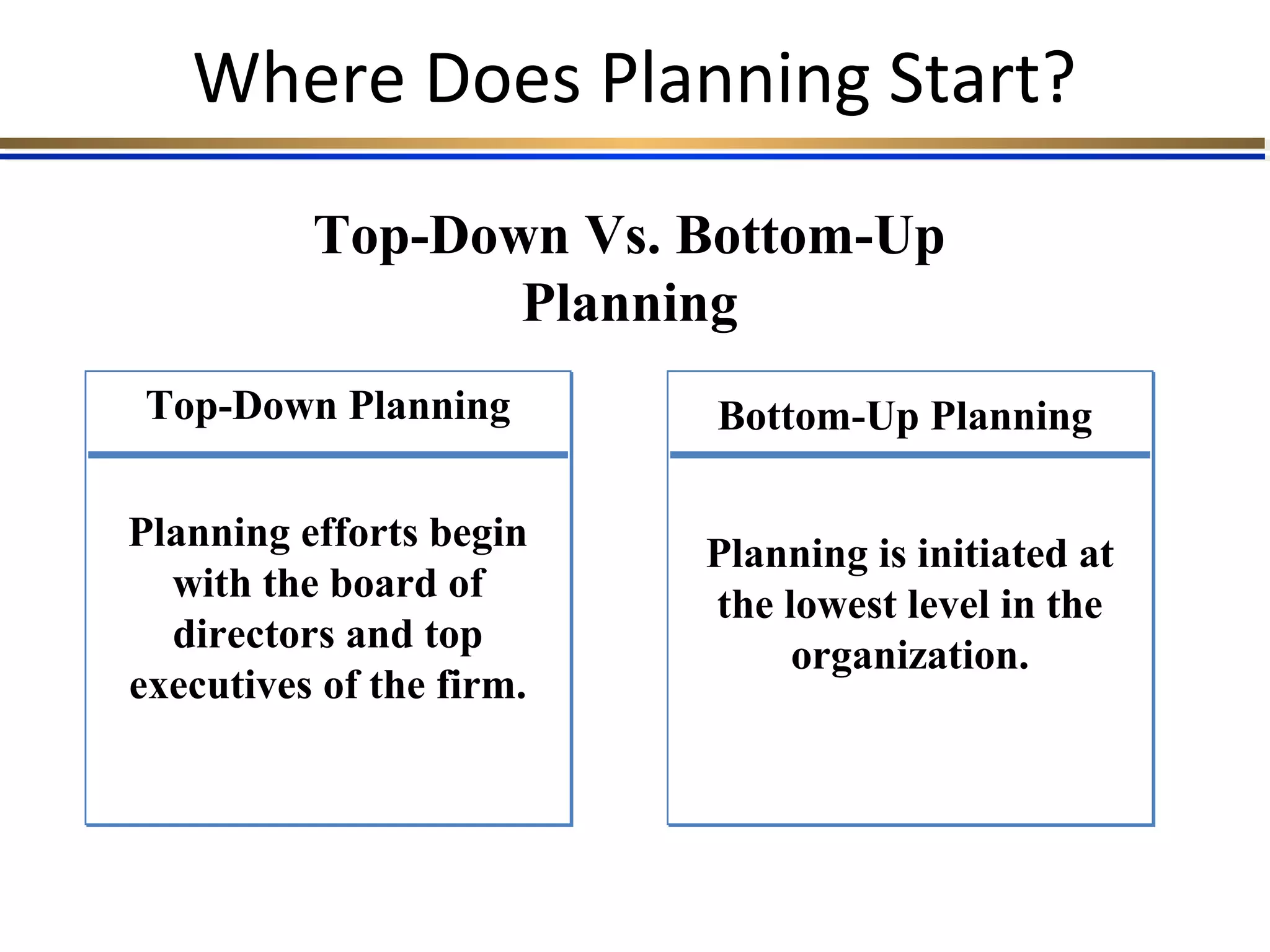 Where Does Planning Start?

Top-Down Vs. Bottom-Up Planning

Top-Down Planning

Planning efforts begin with the board of directors and top executives of the firm.

Bottom-Up Planning

Planning is initiated at the lowest level in the organization.